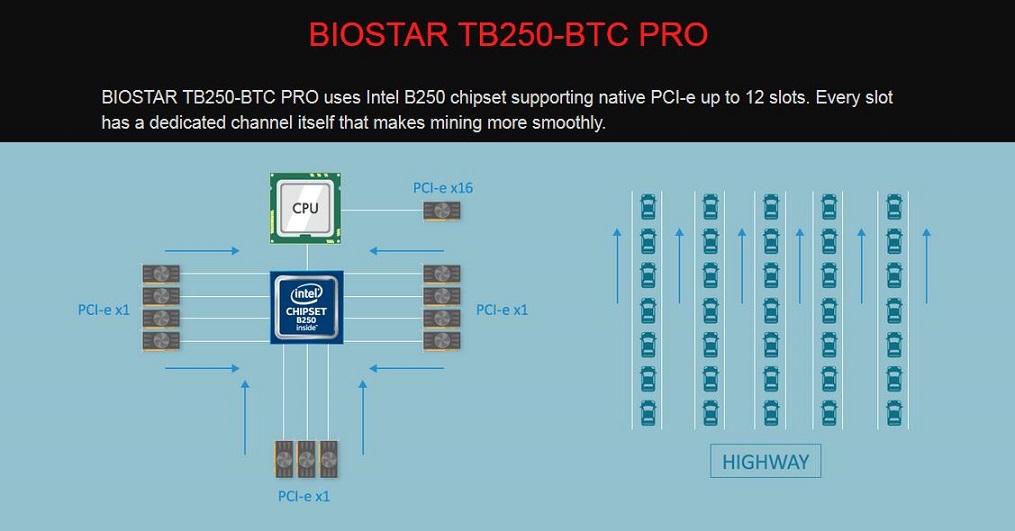 BIOSTAR TB250-BTC PRO

BIOSTAR TB250-BTC PRO uses Intel B250 chipset supporting native PCI-e up to 12 slots. Every slot has a dedicated channel itself that makes mining more smoothly.

CPU

PCI-e x16

PCI-e x1

intel
CHIPSET
B250
inside

PCI-e x1

PCI-e x1

HIGHWAY